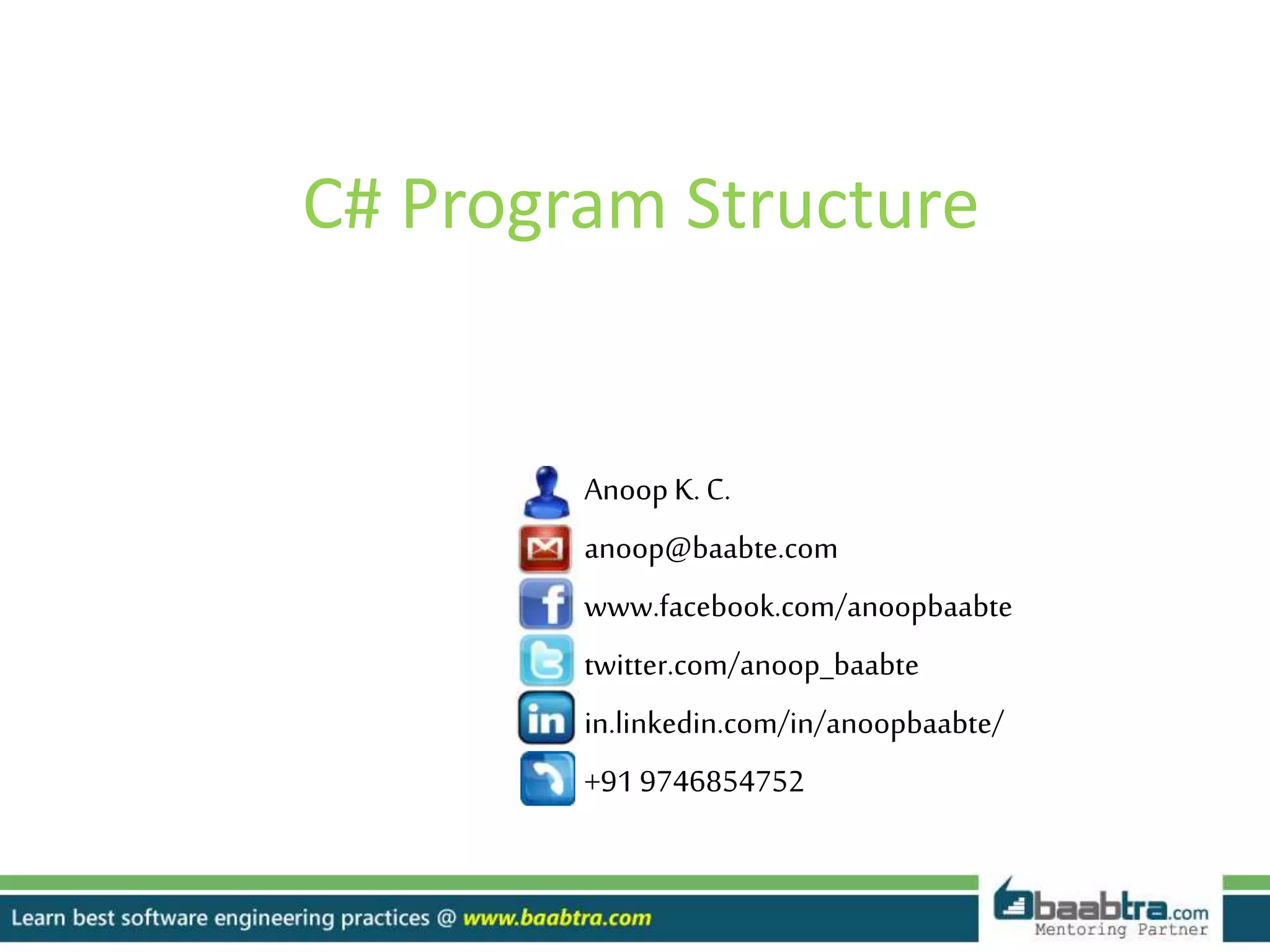 C# Program Structure

Anoop K. C.

anoop@baabte.com

www.facebook.com/anoopbaabte

twitter.com/anoop_baabte

in.linkedin.com/in/anoopbaabte/

+91 9746854752

Learn best software engineering practices @ www.baabtra.com

baabtra.com
Mentoring Partner